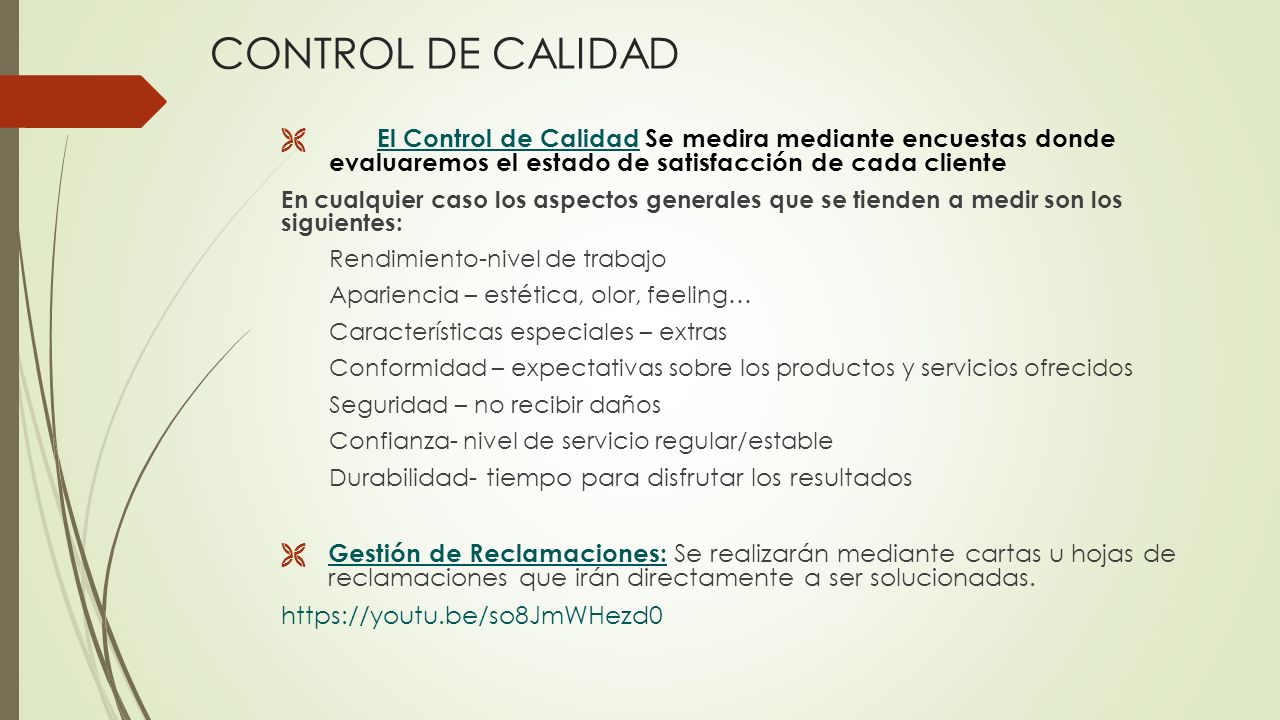 CONTROL DE CALIDAD

El Control de Calidad Se medira mediante encuestas donde evaluaremos el estado de satisfacción de cada cliente

En cualquier caso los aspectos generales que se tienden a medir son los siguientes:

Rendimiento-nivel de trabajo

Apariencia – estética, olor, feeling…

Características especiales – extras

Conformidad – expectativas sobre los productos y servicios ofrecidos

Seguridad – no recibir daños

Confianza- nivel de servicio regular/estable

Durabilidad- tiempo para disfrutar los resultados

Gestión de Reclamaciones: Se realizarán mediante cartas u hojas de reclamaciones que irán directamente a ser solucionadas.

https://youtu.be/so8JmWHezd0